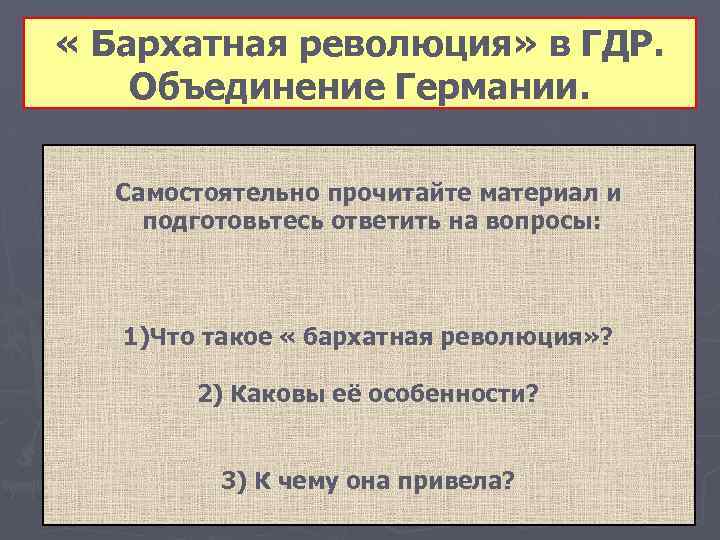 « Бархатная революция» в ГДР. Объединение Германии.

Самостоятельно прочитайте материал и подготовьтесь ответить на вопросы:

1)Что такое « бархатная революция»?

2) Каковы её особенности?

3) К чему она привела?